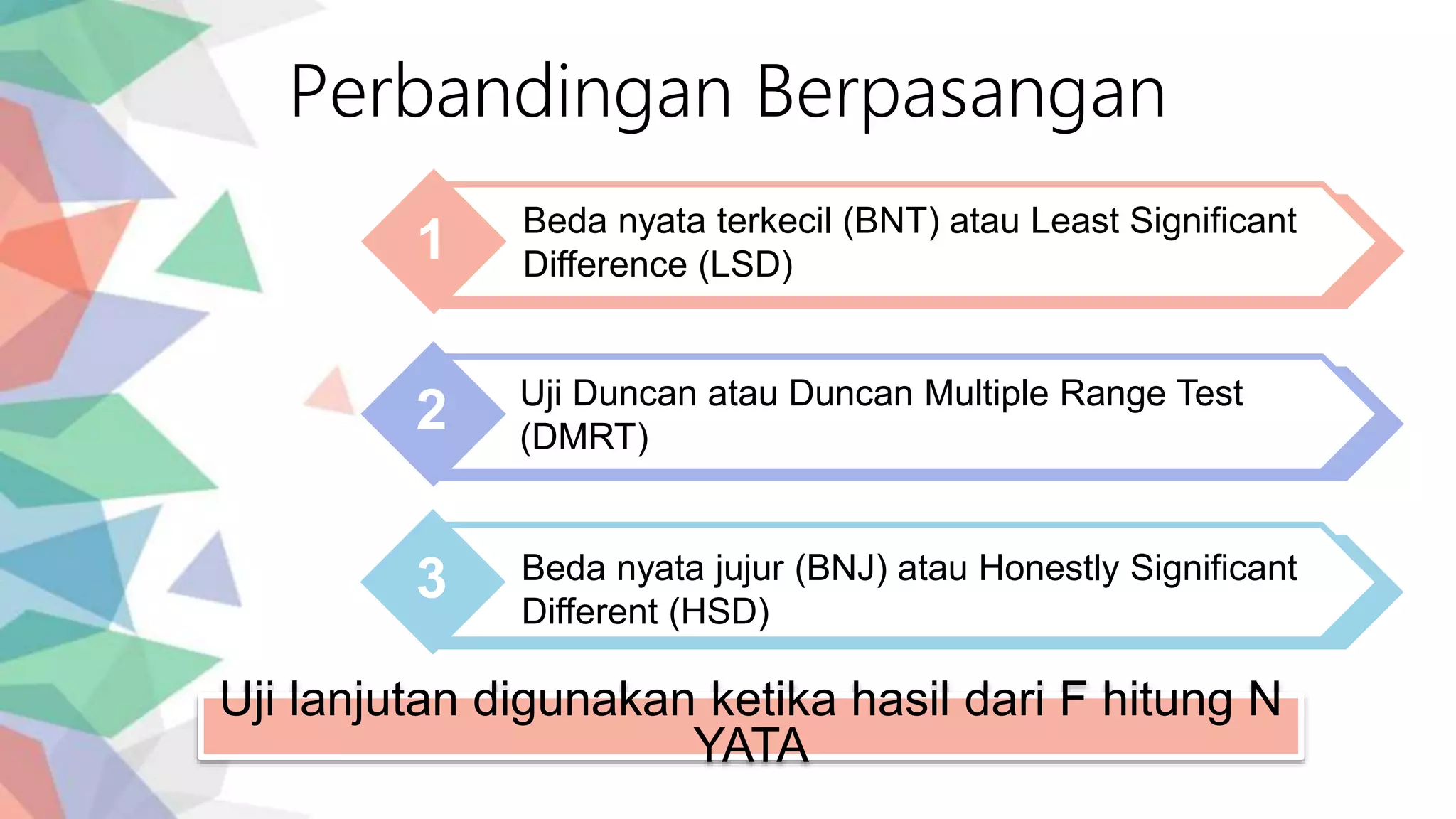 Perbandingan Berpasangan

1

Beda nyata terkecil (BNT) atau Least Significant Difference (LSD)

2

Uji Duncan atau Duncan Multiple Range Test (DMRT)

3

Beda nyata jujur (BNJ) atau Honestly Significant Different (HSD)

Uji lanjutan digunakan ketika hasil dari F hitung N YATA